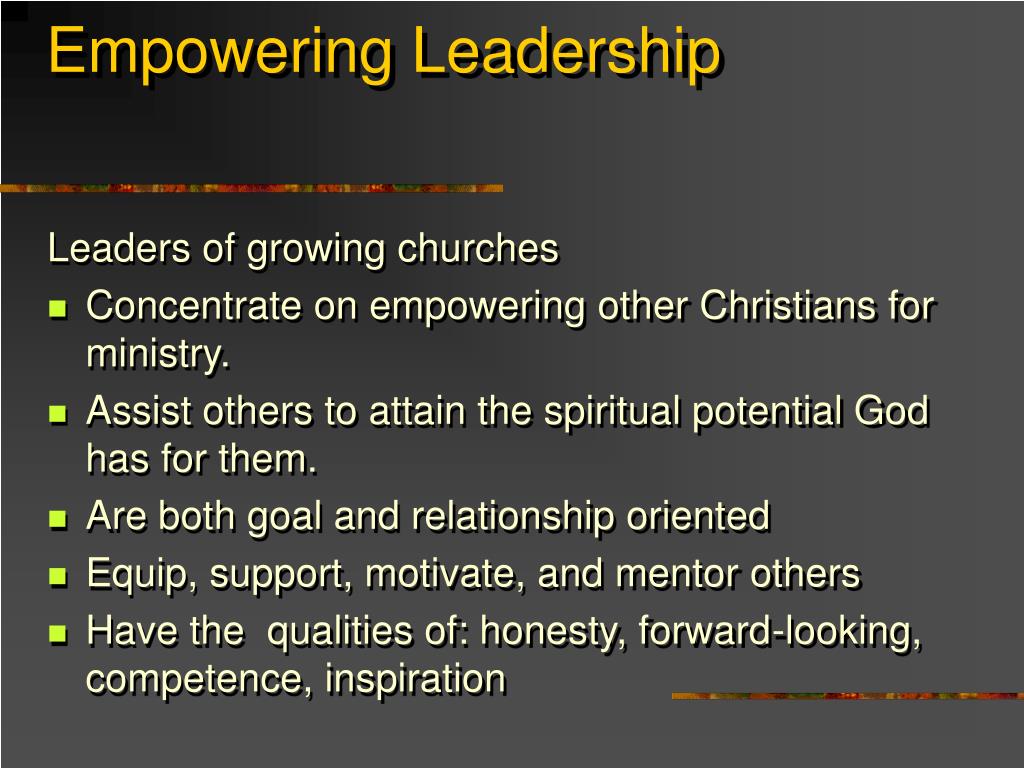 Empowering Leadership

Leaders of growing churches

- Concentrate on empowering other Christians for ministry.
- Assist others to attain the spiritual potential God has for them.
- Are both goal and relationship oriented
- Equip, support, motivate, and mentor others
- Have the  qualities of: honesty, forward-looking, competence, inspiration